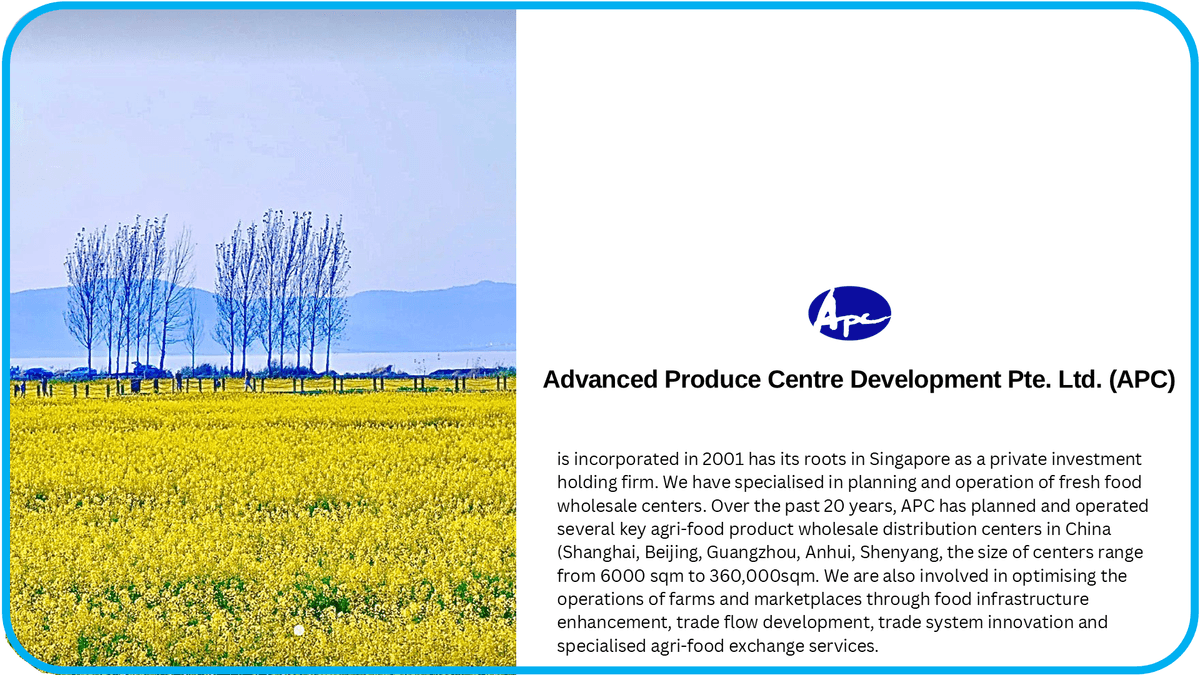 APC

Advanced Produce Centre Development Pte. Ltd. (APC)

is incorporated in 2001 has its roots in Singapore as a private investment holding firm. We have specialised in planning and operation of fresh food wholesale centers. Over the past 20 years, APC has planned and operated several key agri-food product wholesale distribution centers in China (Shanghai, Beijing, Guangzhou, Anhui, Shenyang, the size of centers range from 6000 sqm to 360,000sqm. We are also involved in optimising the operations of farms and marketplaces through food infrastructure enhancement, trade flow development, trade system innovation and specialised agri-food exchange services.